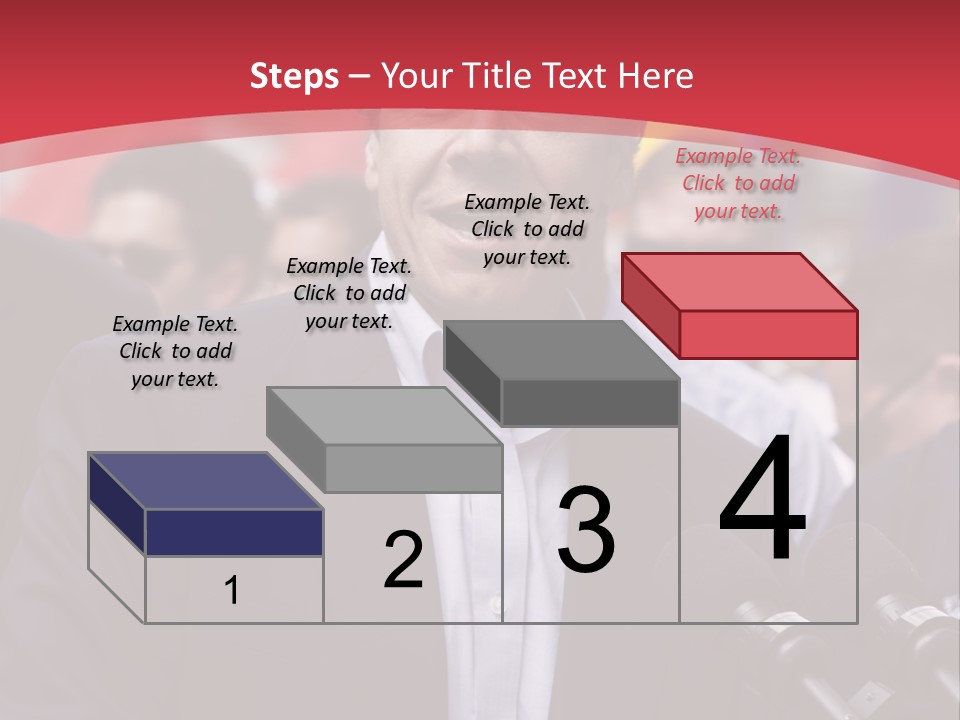 Steps – Your Title Text Here

Example Text. Click to add your text.

Example Text. Click to add your text.

Example Text. Click to add your text.

Example Text. Click to add your text.

1

2

3

4